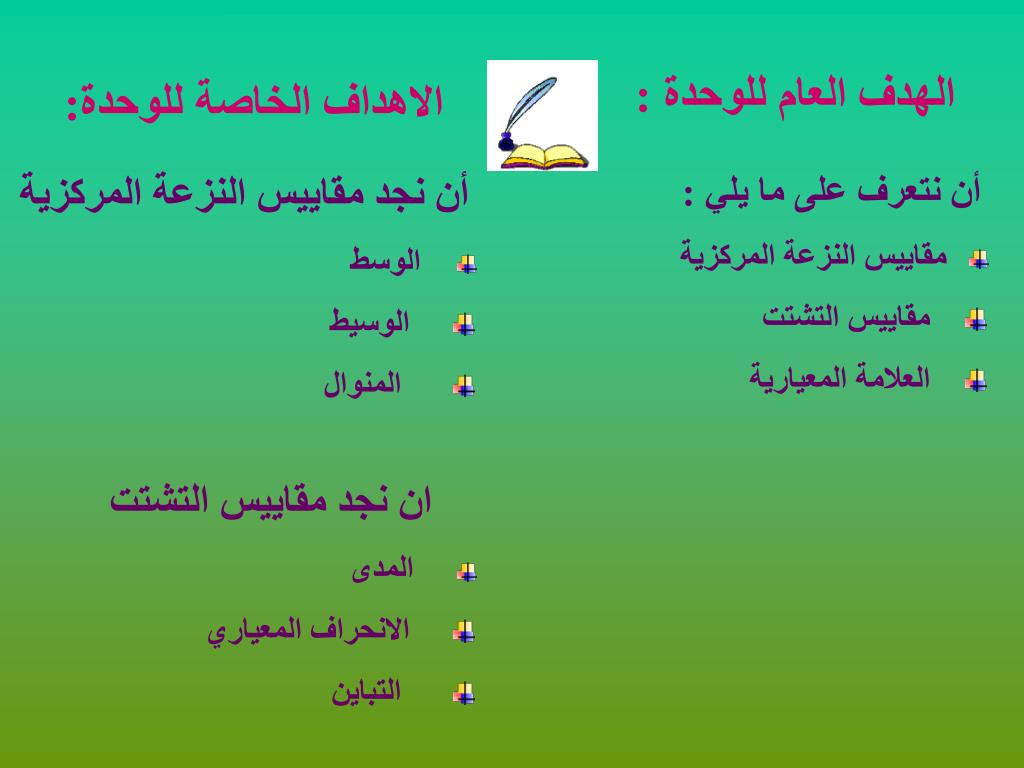 الهدف العام للوحدة :

أن نتعرف على ما يلي :

مقاييس النزعة المركزية

مقاييس التشتت

العلامة المعيارية

الاهداف الخاصة للوحدة:

أن نجد مقاييس النزعة المركزية

الوسط

الوسيط

المنوال

ان نجد مقاييس التشتت

المدى

الانحراف المعياري

التباين